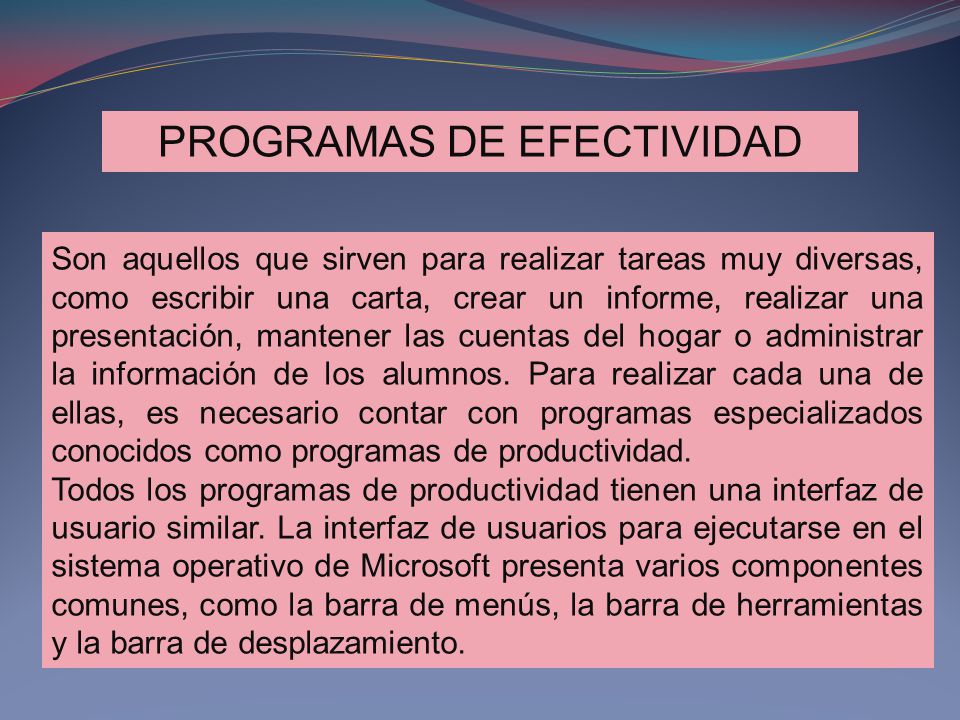 PROGRAMAS DE EFECTIVIDAD

Son aquellos que sirven para realizar tareas muy diversas, como escribir una carta, crear un informe, realizar una presentación, mantener las cuentas del hogar o administrar la información de los alumnos. Para realizar cada una de ellas, es necesario contar con programas especializados conocidos como programas de productividad.
Todos los programas de productividad tienen una interfaz de usuario similar. La interfaz de usuarios para ejecutarse en el sistema operativo de Microsoft presenta varios componentes comunes, como la barra de menús, la barra de herramientas y la barra de desplazamiento.